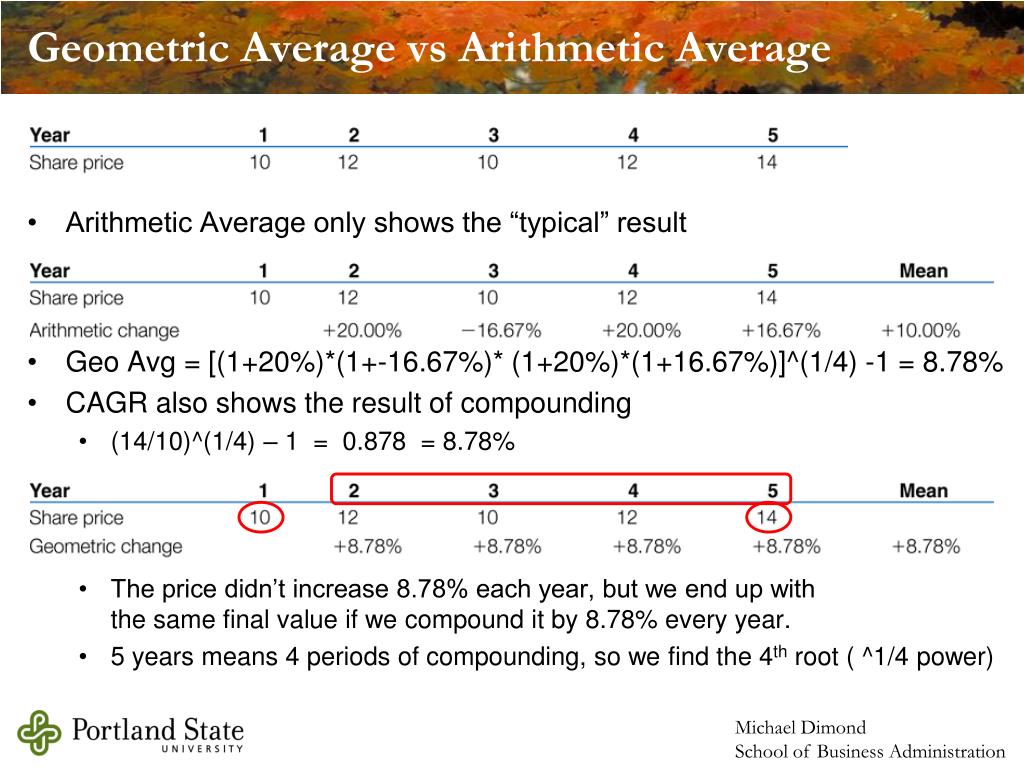 Geometric Average vs Arithmetic Average

| Year | 1 | 2 | 3 | 4 | 5 |
|---|---|---|---|---|---|
| Share price | 10 | 12 | 10 | 12 | 14 |

• Arithmetic Average only shows the “typical” result

| Year | 1 | 2 | 3 | 4 | 5 | Mean |
|---|---|---|---|---|---|---|
| Share price | 10 | 12 | 10 | 12 | 14 | |
| Arithmetic change | | +20.00% | −16.67% | +20.00% | +16.67% | +10.00% |

• Geo Avg = [(1+20%)*(1+-16.67%)* (1+20%)*(1+16.67%)]^(1/4) -1 = 8.78%
• CAGR also shows the result of compounding
• (14/10)^(1/4) – 1 = 0.878 = 8.78%

| Year | 1 | 2 | 3 | 4 | 5 | Mean |
|---|---|---|---|---|---|---|
| Share price | 10 | 12 | 10 | 12 | 14 | |
| Geometric change | | +8.78% | +8.78% | +8.78% | +8.78% | +8.78% |

• The price didn’t increase 8.78% each year, but we end up with the same final value if we compound it by 8.78% every year.
• 5 years means 4 periods of compounding, so we find the 4$^{th}$ root ( ^1/4 power)

Portland State UNIVERSITY

Michael Dimond
School of Business Administration